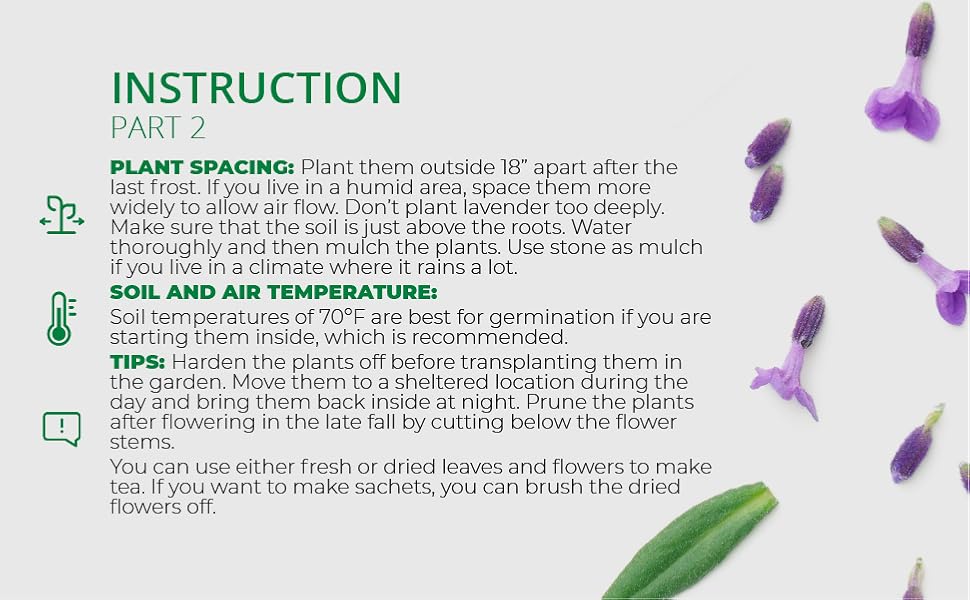 INSTRUCTION
PART 2

PLANT SPACING: Plant them outside 18" apart after the last frost. If you live in a humid area, space them more widely to allow air flow. Don't plant lavender too deeply. Make sure that the soil is just above the roots. Water thoroughly and then mulch the plants. Use stone as mulch if you live in a climate where it rains a lot.

SOIL AND AIR TEMPERATURE:
Soil temperatures of 70°F are best for germination if you are starting them inside, which is recommended.

TIPS: Harden the plants off before transplanting them in the garden. Move them to a sheltered location during the day and bring them back inside at night. Prune the plants after flowering in the late fall by cutting below the flower stems.

You can use either fresh or dried leaves and flowers to make tea. If you want to make sachets, you can brush the dried flowers off.